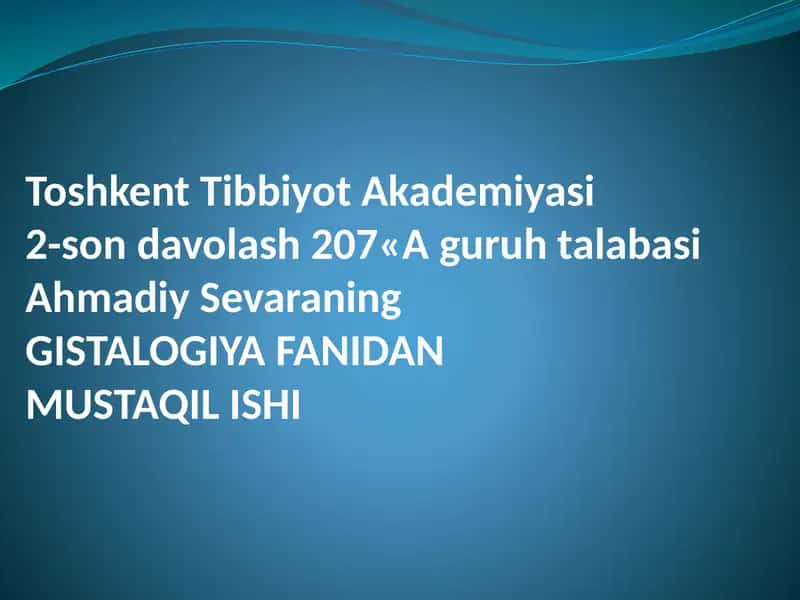 Toshkent Tibbiyot Akademiyasi
2-son davolash 207«A guruh talabasi
Ahmadiy Sevaraning
GISTALOGIYA FANIDAN
MUSTAQIL ISHI